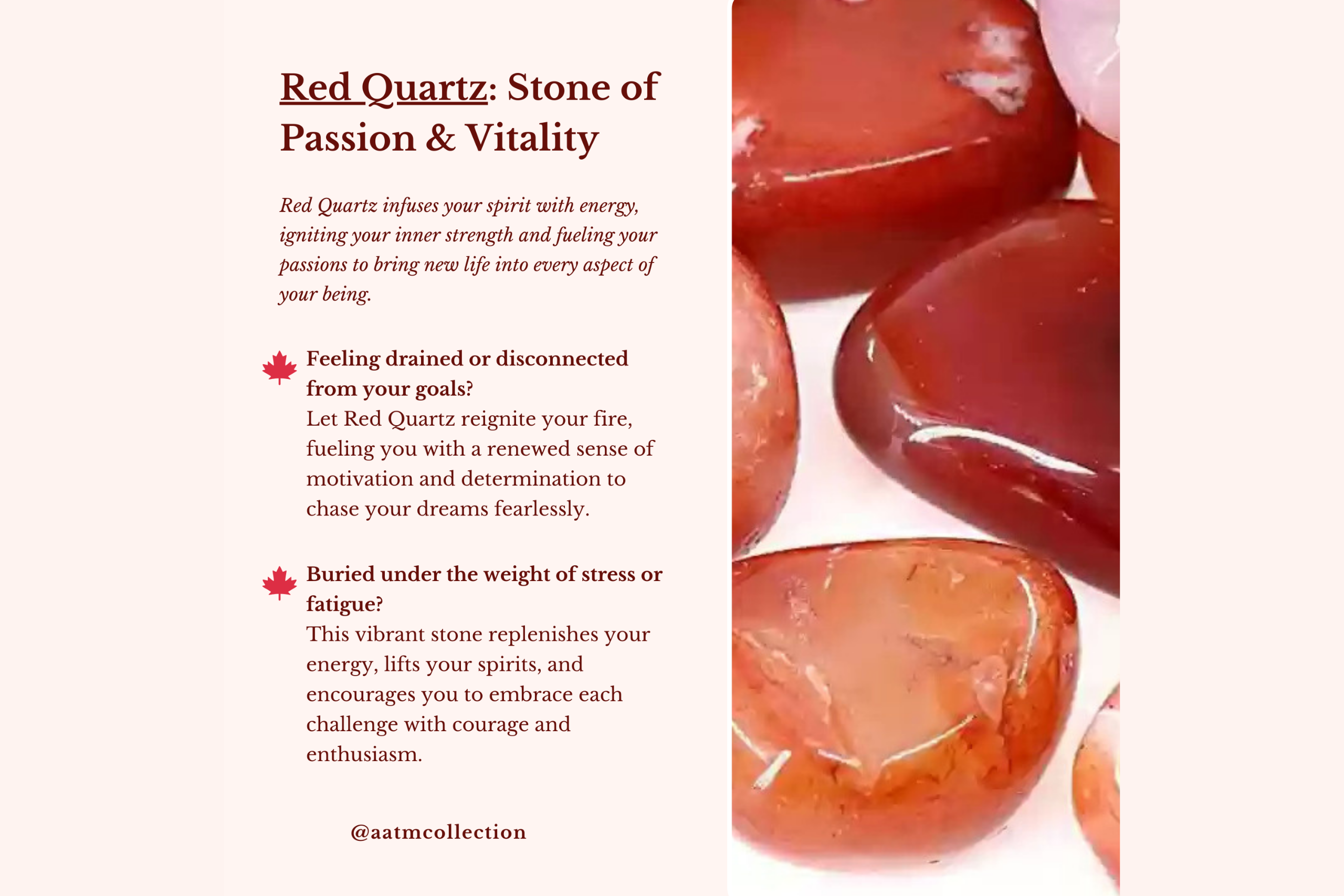 Red Quartz: Stone of Passion & Vitality

Red Quartz infuses your spirit with energy, igniting your inner strength and fueling your passions to bring new life into every aspect of your being.

Feeling drained or disconnected from your goals?
Let Red Quartz reignite your fire, fueling you with a renewed sense of motivation and determination to chase your dreams fearlessly.

Buried under the weight of stress or fatigue?
This vibrant stone replenishes your energy, lifts your spirits, and encourages you to embrace each challenge with courage and enthusiasm.

@aatmcollection